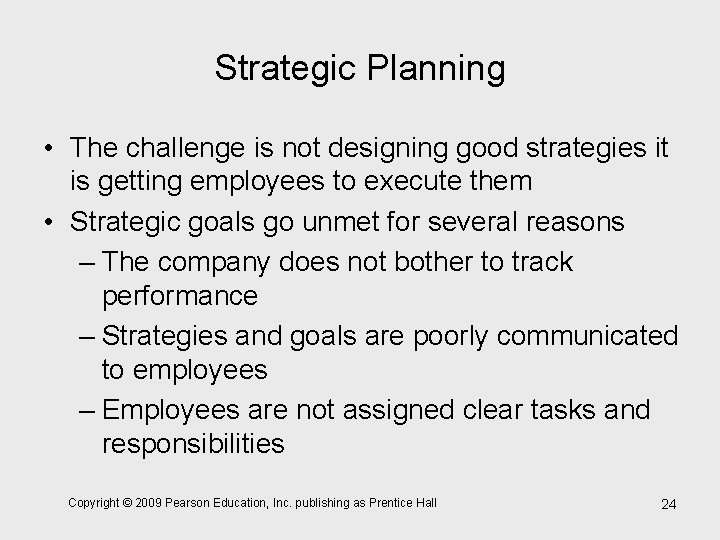 Strategic Planning

• The challenge is not designing good strategies it is getting employees to execute them
• Strategic goals go unmet for several reasons
– The company does not bother to track performance
– Strategies and goals are poorly communicated to employees
– Employees are not assigned clear tasks and responsibilities

Copyright © 2009 Pearson Education, Inc. publishing as Prentice Hall

24